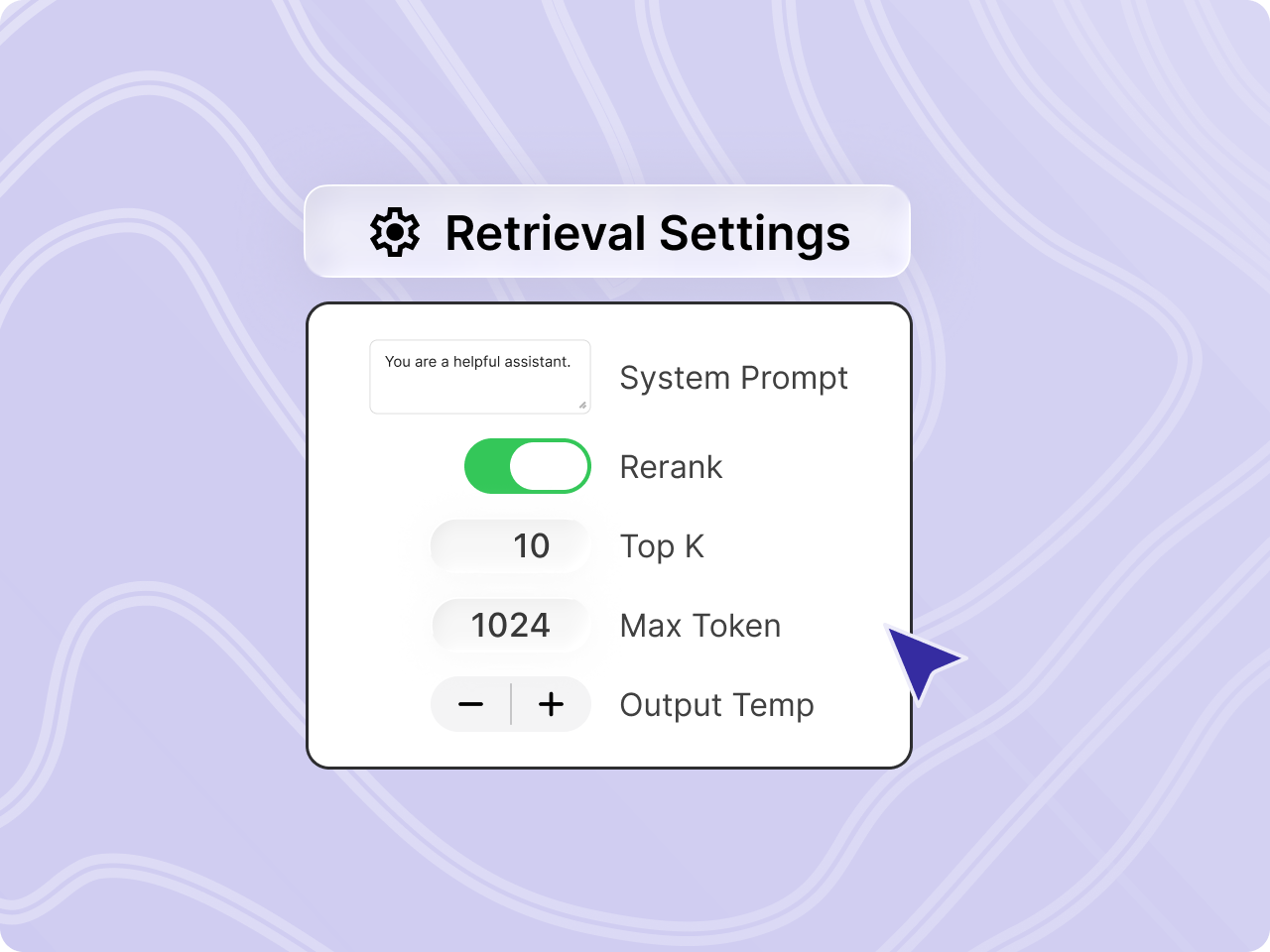 Retrieval Settings

You are a helpful assistant.

System Prompt

Rerank

10

Top K

1024

Max Token

− +

Output Temp